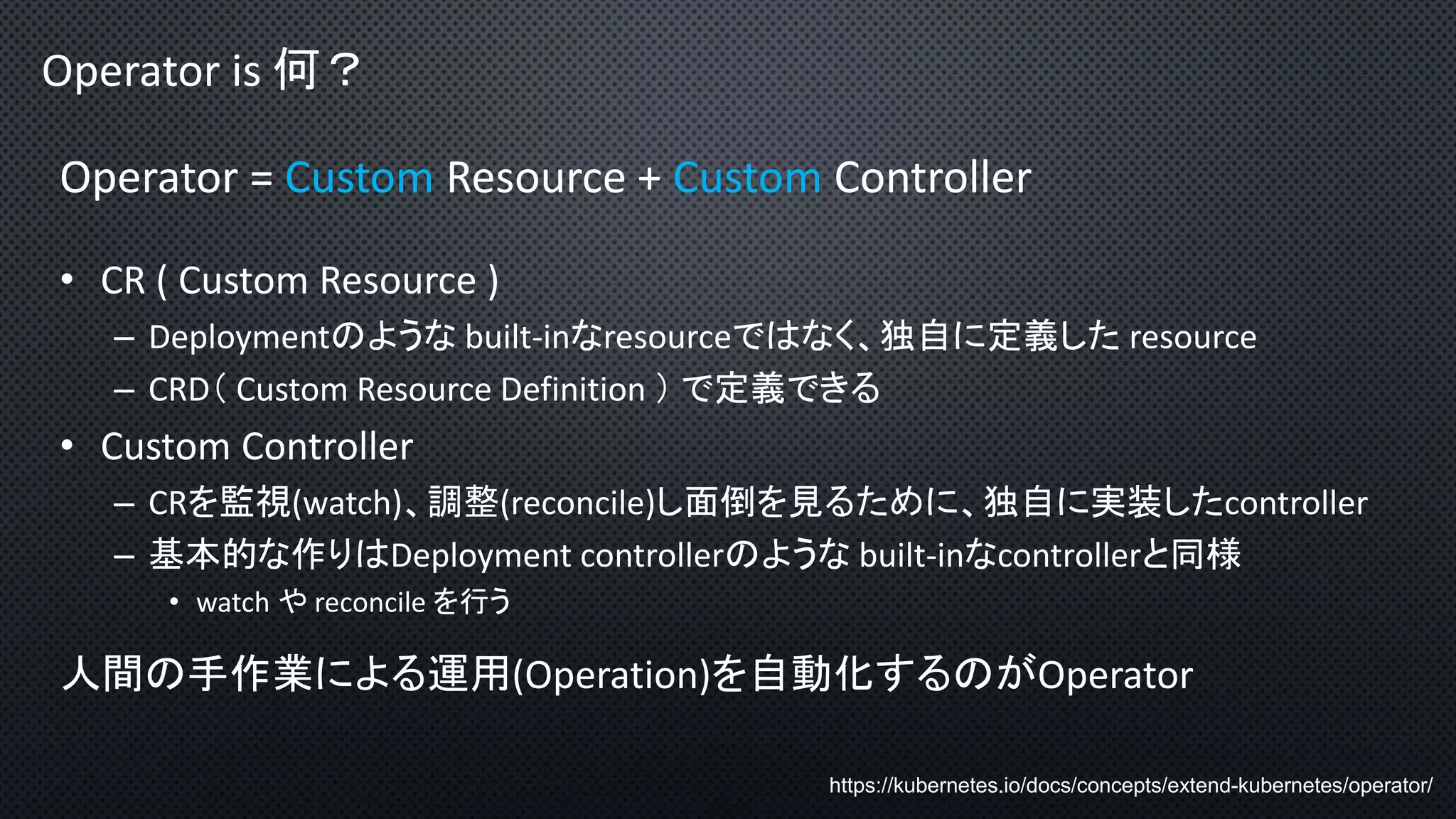 Operator is 何？

Operator = Custom Resource + Custom Controller

• CR ( Custom Resource )
– Deploymentのような built-inなresourceではなく、独自に定義した resource
– CRD（ Custom Resource Definition ）で定義できる
• Custom Controller
– CRを監視(watch)、調整(reconcile)し面倒を見るために、独自に実装したcontroller
– 基本的な作りはDeployment controllerのような built-inなcontrollerと同様
• watch や reconcile を行う

人間の手作業による運用(Operation)を自動化するのがOperator

https://kubernetes.io/docs/concepts/extend-kubernetes/operator/